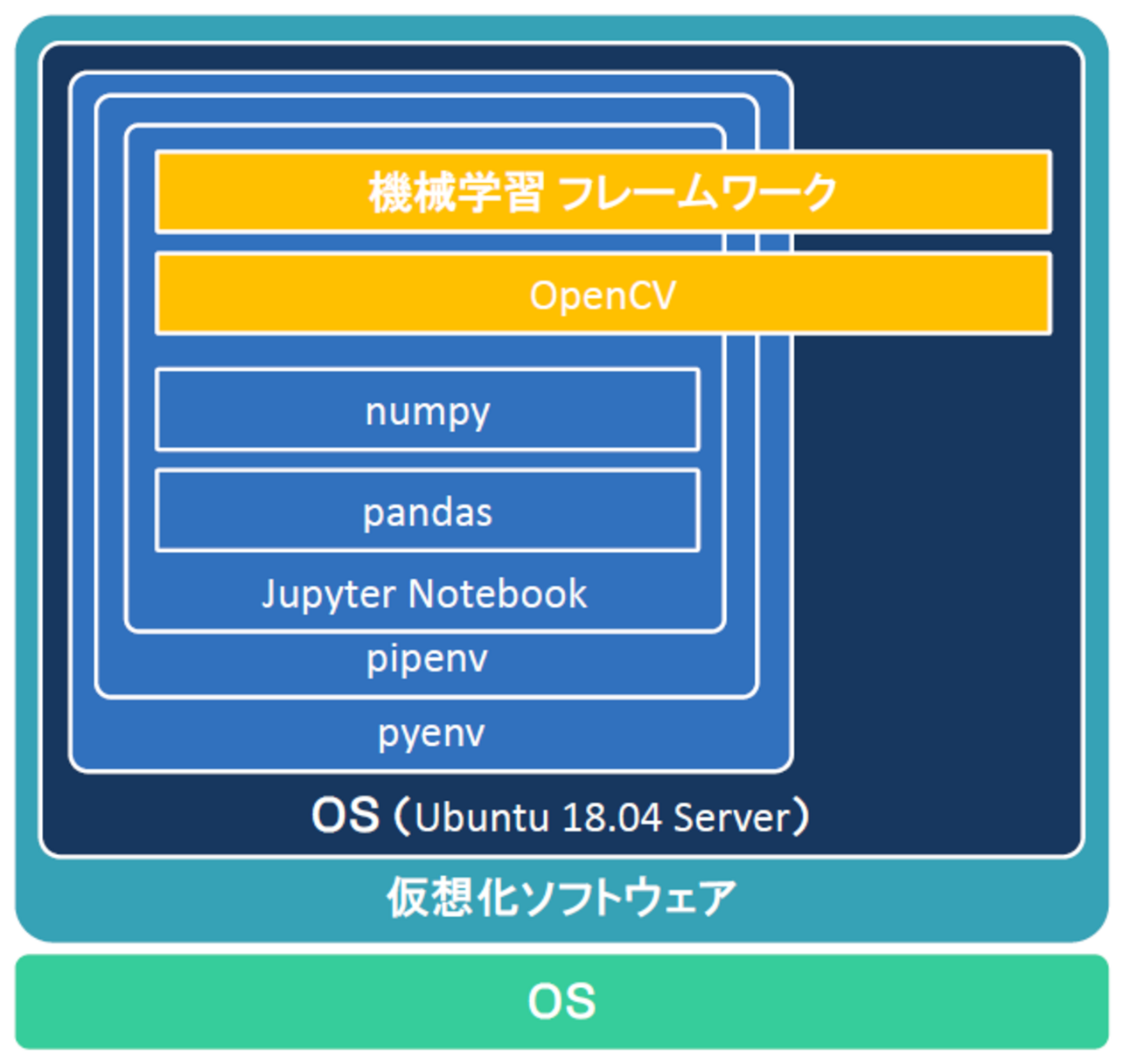 機械学習 フレームワーク

OpenCV

numpy

pandas

Jupyter Notebook

pipenv

pyenv

OS（Ubuntu 18.04 Server）

仮想化ソフトウェア

OS